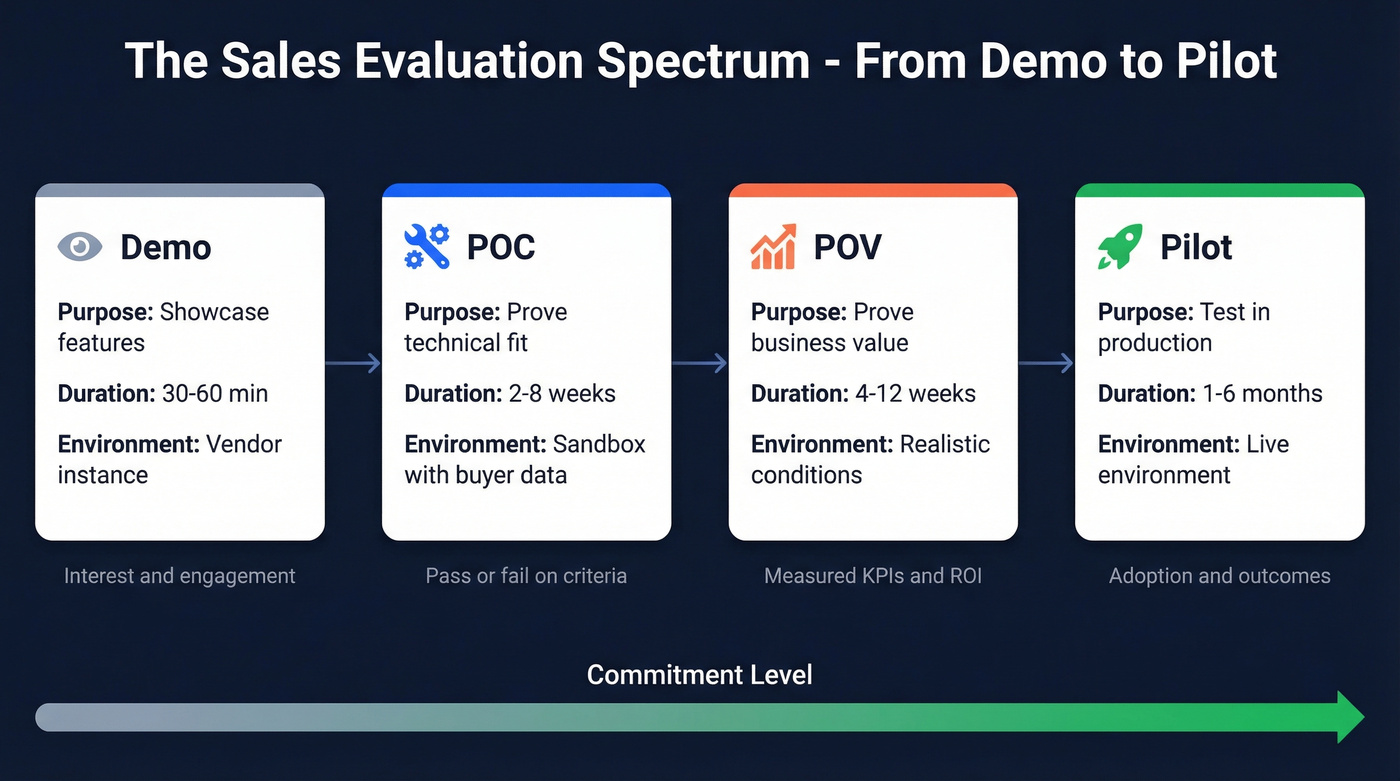 The Sales Evaluation Spectrum - From Demo to Pilot

Demo

Purpose: Showcase features

Duration: 30-60 min

Environment: Vendor instance

Interest and engagement

POC

Purpose: Prove technical fit

Duration: 2-8 weeks

Environment: Sandbox with buyer data

Pass or fail on criteria

POV

Purpose: Prove business value

Duration: 4-12 weeks

Environment: Realistic conditions

Measured KPIs and ROI

Pilot

Purpose: Test in production

Duration: 1-6 months

Environment: Live environment

Adoption and outcomes

Commitment Level